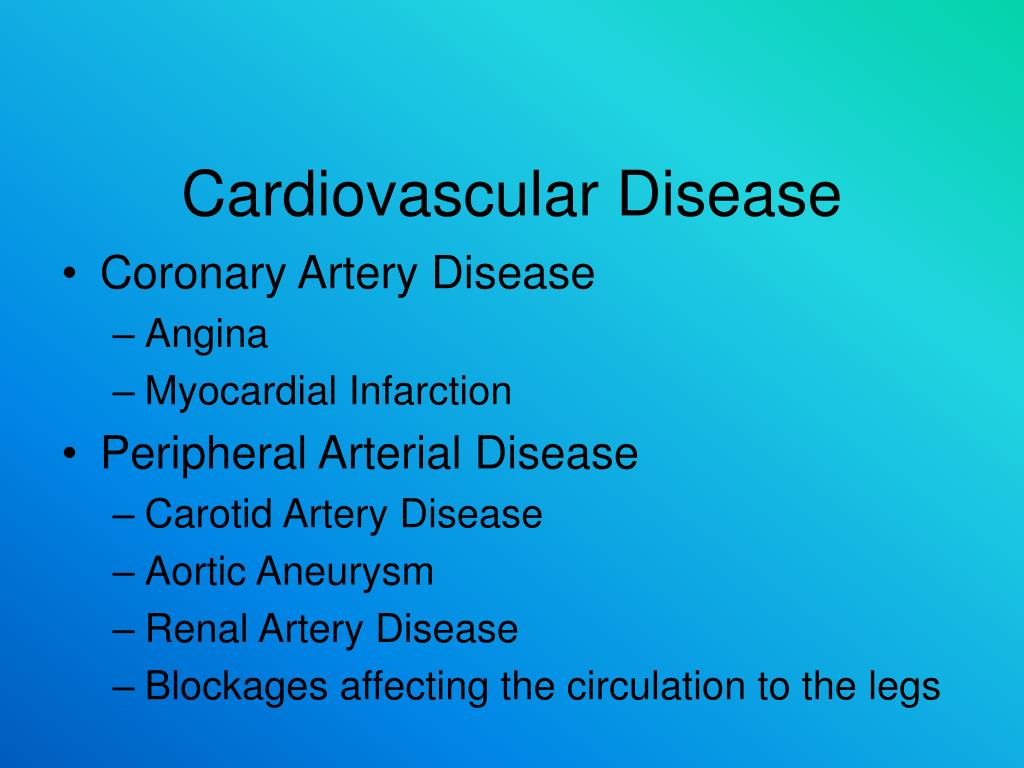 Cardiovascular Disease

• Coronary Artery Disease
– Angina
– Myocardial Infarction
• Peripheral Arterial Disease
– Carotid Artery Disease
– Aortic Aneurysm
– Renal Artery Disease
– Blockages affecting the circulation to the legs